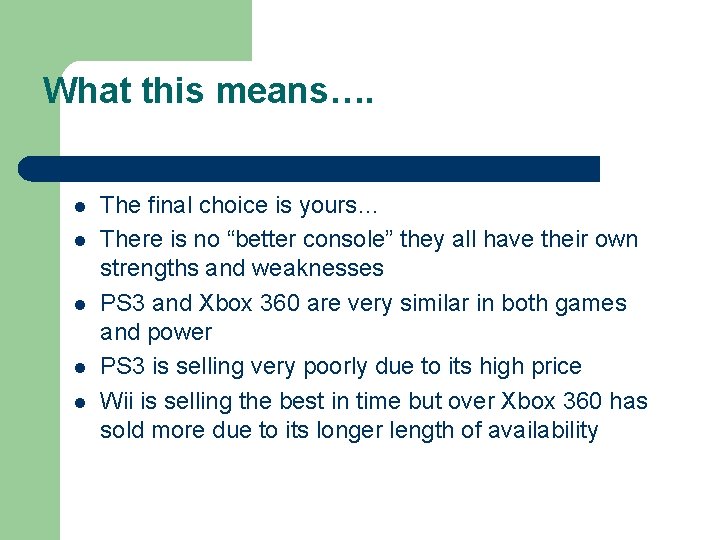 What this means….

- The final choice is yours…
- There is no “better console” they all have their own strengths and weaknesses
- PS3 and Xbox 360 are very similar in both games and power
- PS3 is selling very poorly due to its high price
- Wii is selling the best in time but over Xbox 360 has sold more due to its longer length of availability